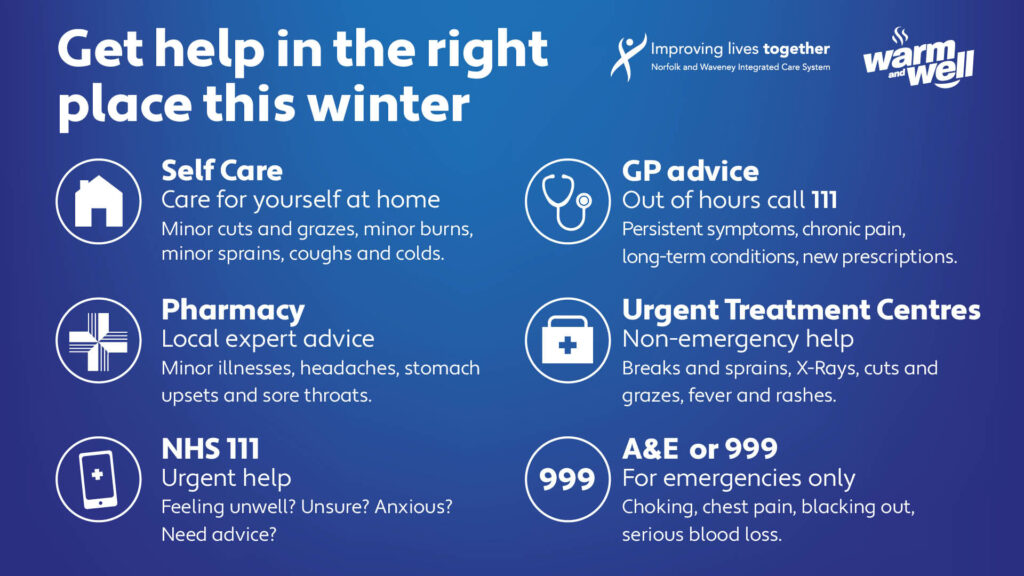 Get help in the right place this winter

Improving lives together
Norfolk and Waveney Integrated Care System

warm and well

Self Care
Care for yourself at home
Minor cuts and grazes, minor burns, minor sprains, coughs and colds.

Pharmacy
Local expert advice
Minor illnesses, headaches, stomach upsets and sore throats.

NHS 111
Urgent help
Feeling unwell? Unsure? Anxious? Need advice?

GP advice
Out of hours call 111
Persistent symptoms, chronic pain, long-term conditions, new prescriptions.

Urgent Treatment Centres
Non-emergency help
Breaks and sprains, X-Rays, cuts and grazes, fever and rashes.

999

A&E or 999
For emergencies only
Choking, chest pain, blacking out, serious blood loss.